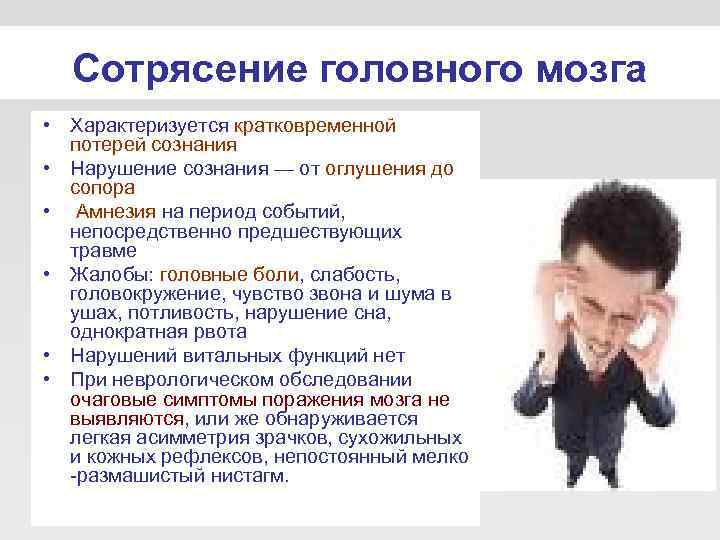 Сотрясение головного мозга

• Характеризуется кратковременной потерей сознания
• Нарушение сознания — от оглушения до сопора
• Амнезия на период событий, непосредственно предшествующих травме
• Жалобы: головные боли, слабость, головокружение, чувство звона и шума в ушах, потливость, нарушение сна, однократная рвота
• Нарушений витальных функций нет
• При неврологическом обследовании очаговые симптомы поражения мозга не выявляются, или же обнаруживается легкая асимметрия зрачков, сухожильных и кожных рефлексов, непостоянный мелко -размашистый нистагм.